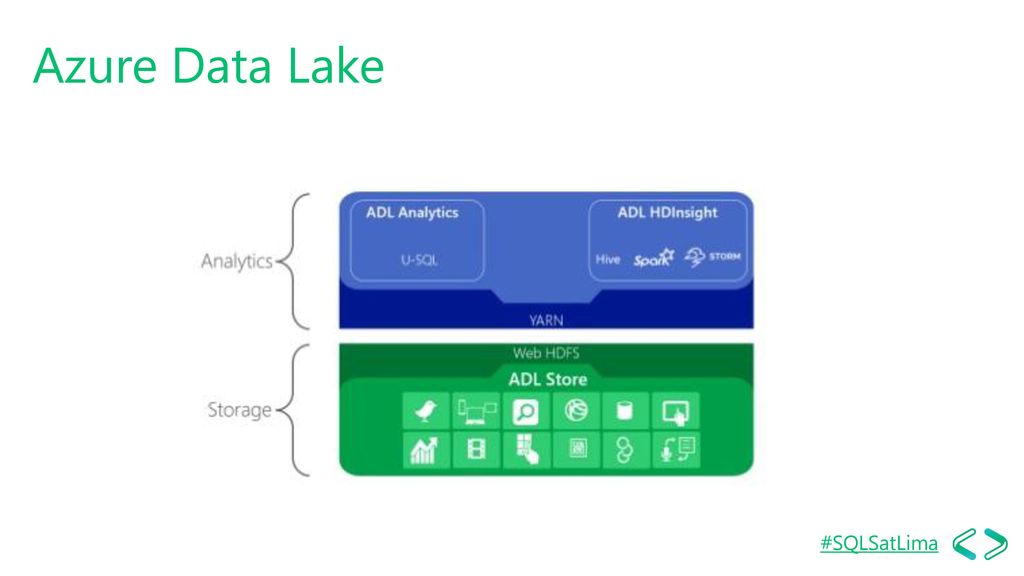 Azure Data Lake

Analytics

ADL Analytics

U-SQL

ADL HDInsight

Hive Spark STORM

YARN

Storage

Web HDFS

ADL Store

#SQLSatLima